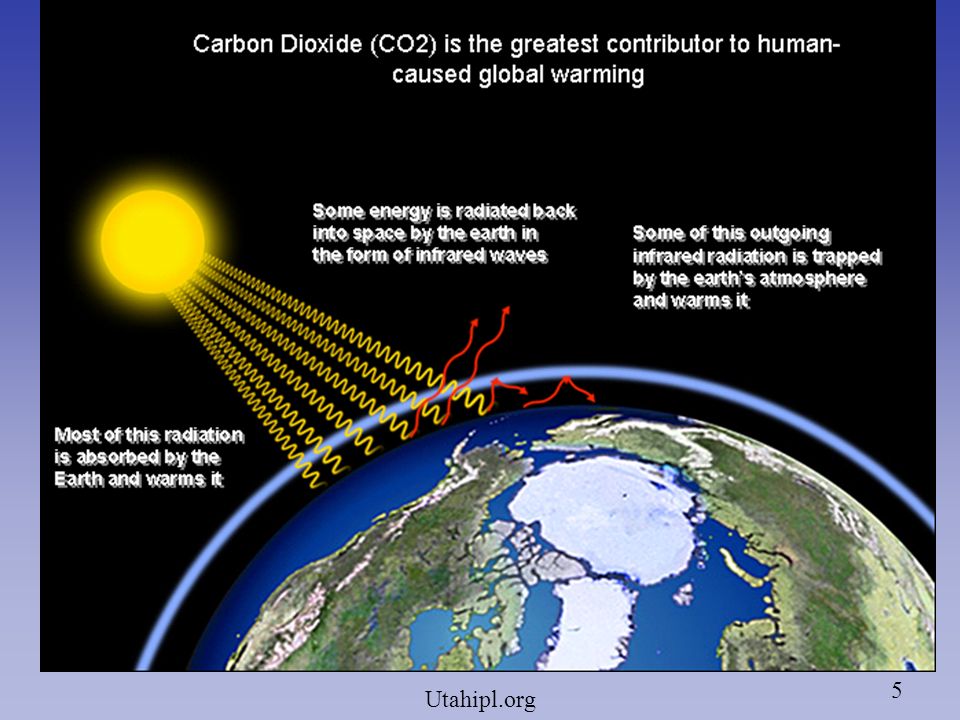 Carbon Dioxide (CO2) is the greatest contributor to human-caused global warming

Some energy is radiated back into space by the earth in the form of infrared waves

Some of this outgoing infrared radiation is trapped by the earth's atmosphere and warms it

Most of this radiation is absorbed by the Earth and warms it

Utahipl.org

5